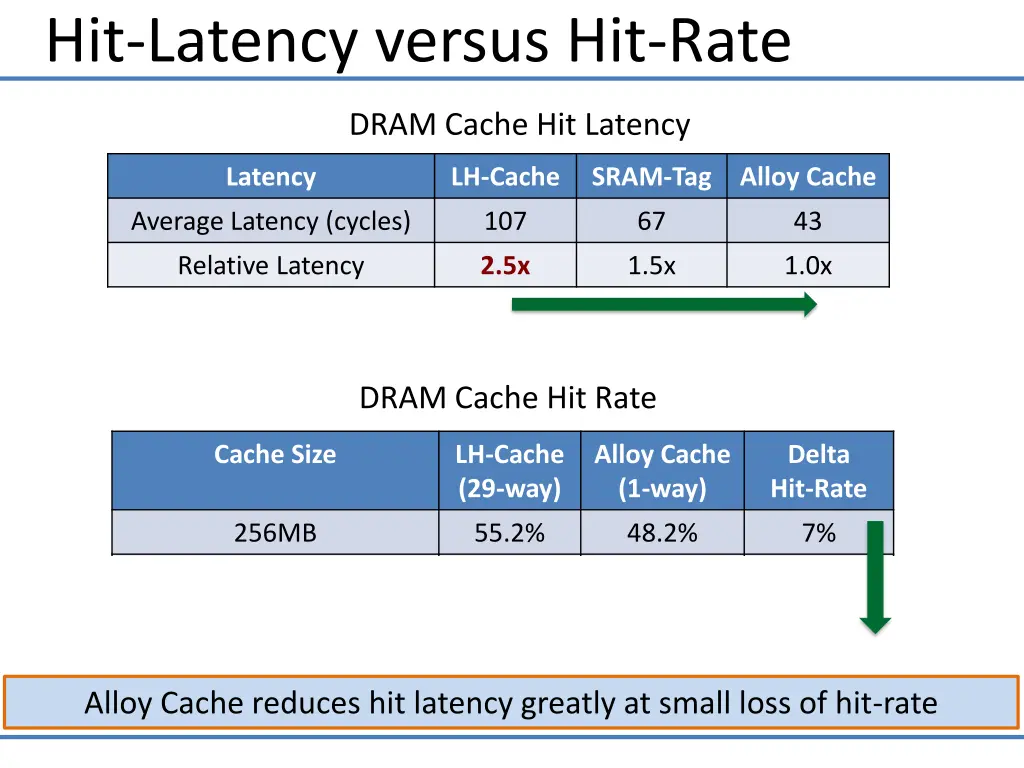 Hit-Latency versus Hit-Rate

DRAM Cache Hit Latency

| Latency | LH-Cache | SRAM-Tag | Alloy Cache |
|---|---|---|---|
| Average Latency (cycles) | 107 | 67 | 43 |
| Relative Latency | 2.5x | 1.5x | 1.0x |

DRAM Cache Hit Rate

| Cache Size | LH-Cache (29-way) | Alloy Cache (1-way) | Delta Hit-Rate |
|---|---|---|---|
| 256MB | 55.2% | 48.2% | 7% |

Alloy Cache reduces hit latency greatly at small loss of hit-rate